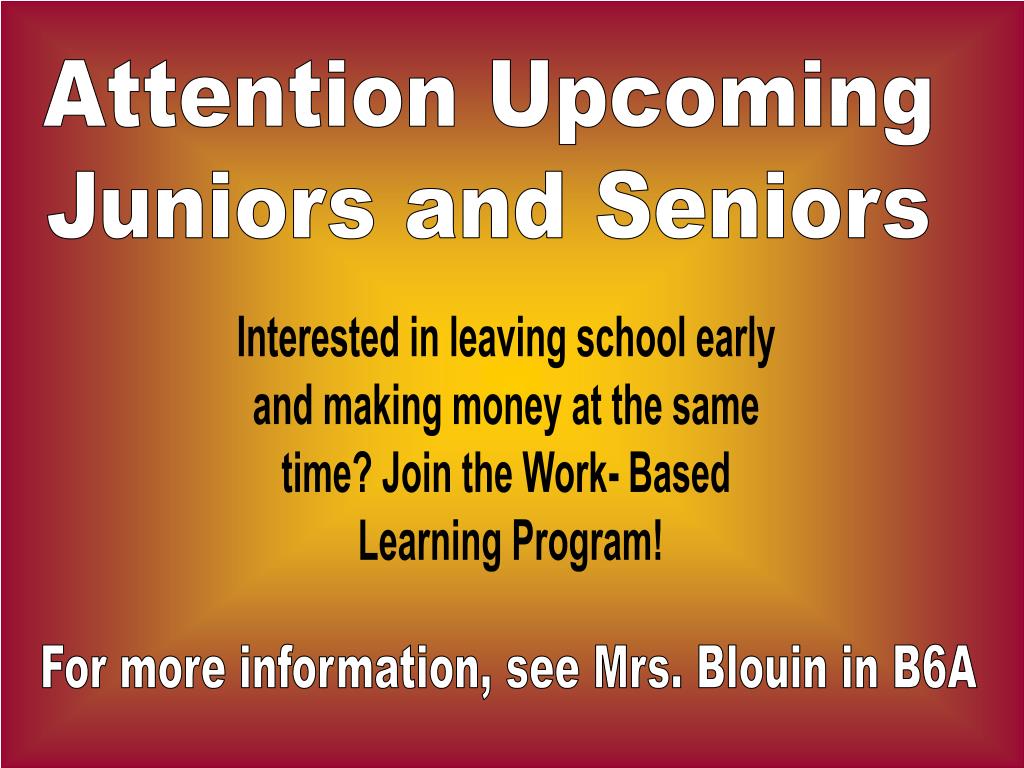 Attention Upcoming Juniors and Seniors

Interested in leaving school early and making money at the same time? Join the Work- Based Learning Program!

For more information, see Mrs. Blouin in B6A